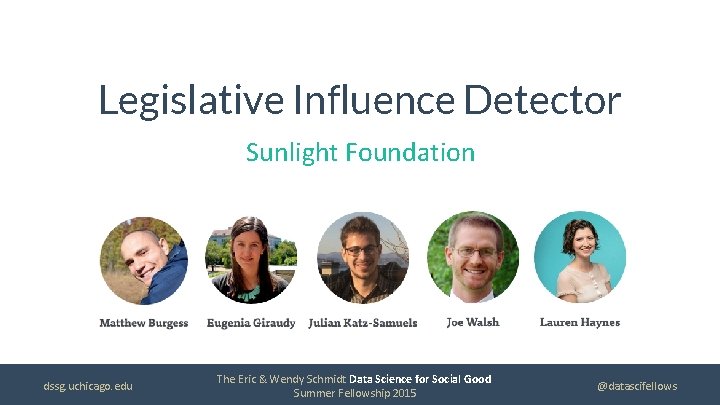 Legislative Influence Detector

Sunlight Foundation

Matthew Burgess Eugenia Giraudy Julian Katz-Samuels Joe Walsh Lauren Haynes

dssg.uchicago.edu

The Eric & Wendy Schmidt Data Science for Social Good Summer Fellowship 2015

@datascifellows